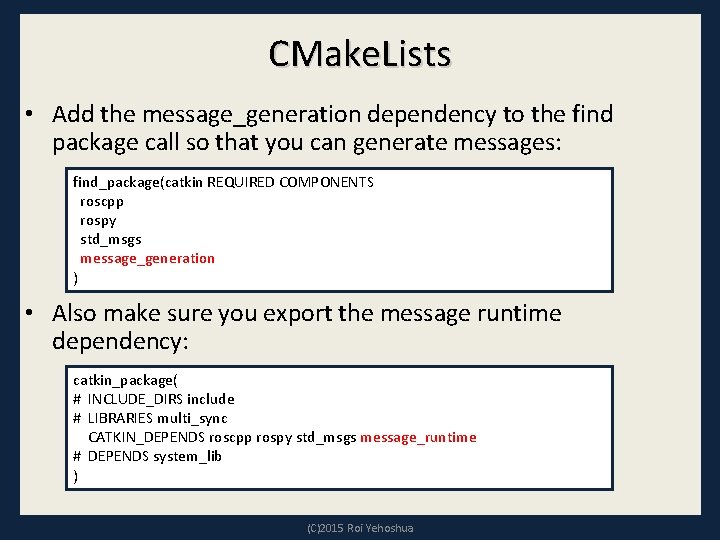 CMakeLists

• Add the message_generation dependency to the find package call so that you can generate messages:

find_package(catkin REQUIRED COMPONENTS
  roscpp
  rospy
  std_msgs
  message_generation
)

• Also make sure you export the message runtime dependency:

catkin_package(
#  INCLUDE_DIRS include
#  LIBRARIES multi_sync
   CATKIN_DEPENDS roscpp rospy std_msgs message_runtime
#  DEPENDS system_lib
)

(C)2015 Roi Yehoshua